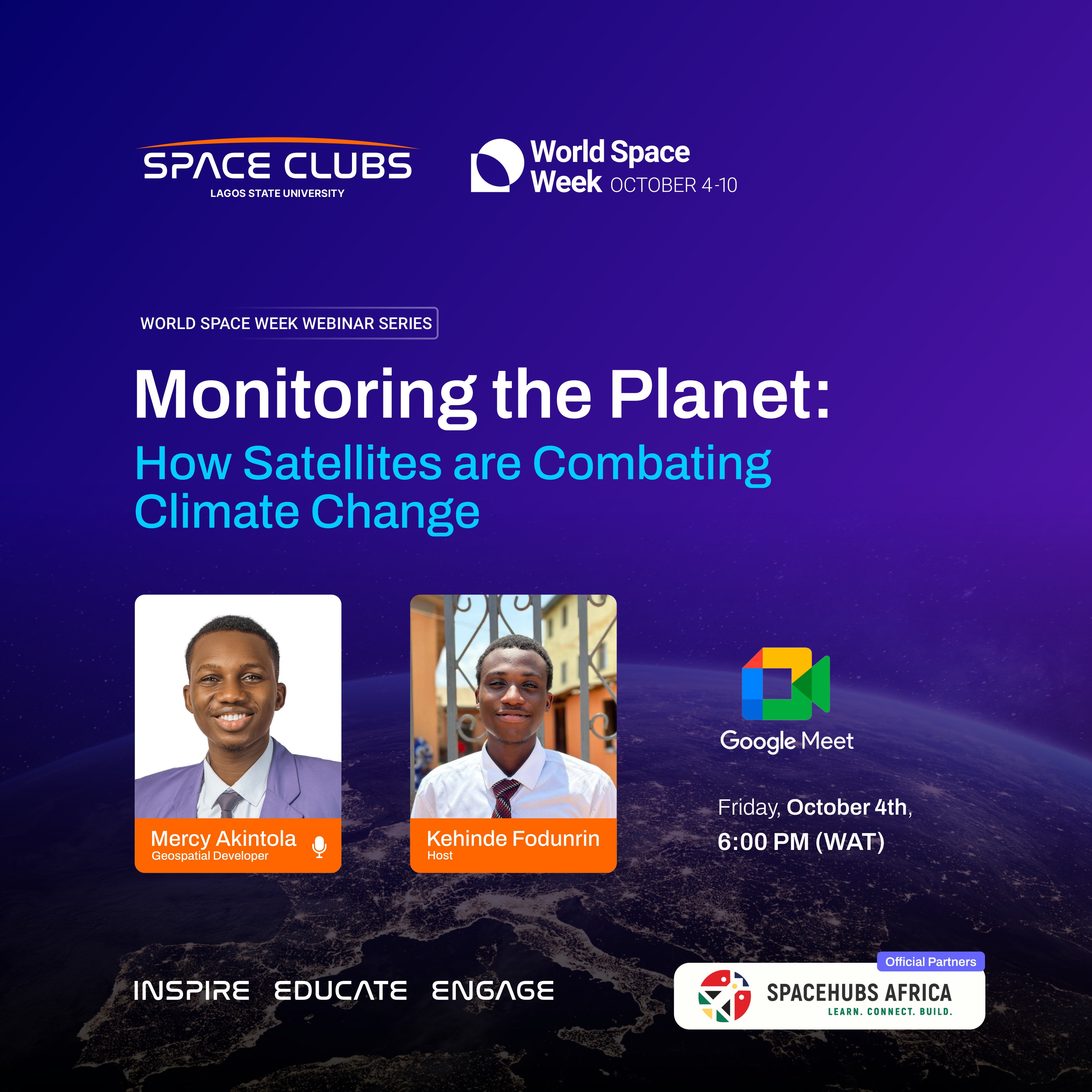 SPACE CLUBS
LAGOS STATE UNIVERSITY

World Space Week OCTOBER 4-10

WORLD SPACE WEEK WEBINAR SERIES

Monitoring the Planet:
How Satellites are Combating Climate Change

Mercy Akintola
Geospatial Developer

Kehinde Fodunrin
Host

Google Meet

Friday, October 4th,
6:00 PM (WAT)

INSPIRE EDUCATE ENGAGE

Official Partners
SPACEHUBS AFRICA
LEARN. CONNECT. BUILD.